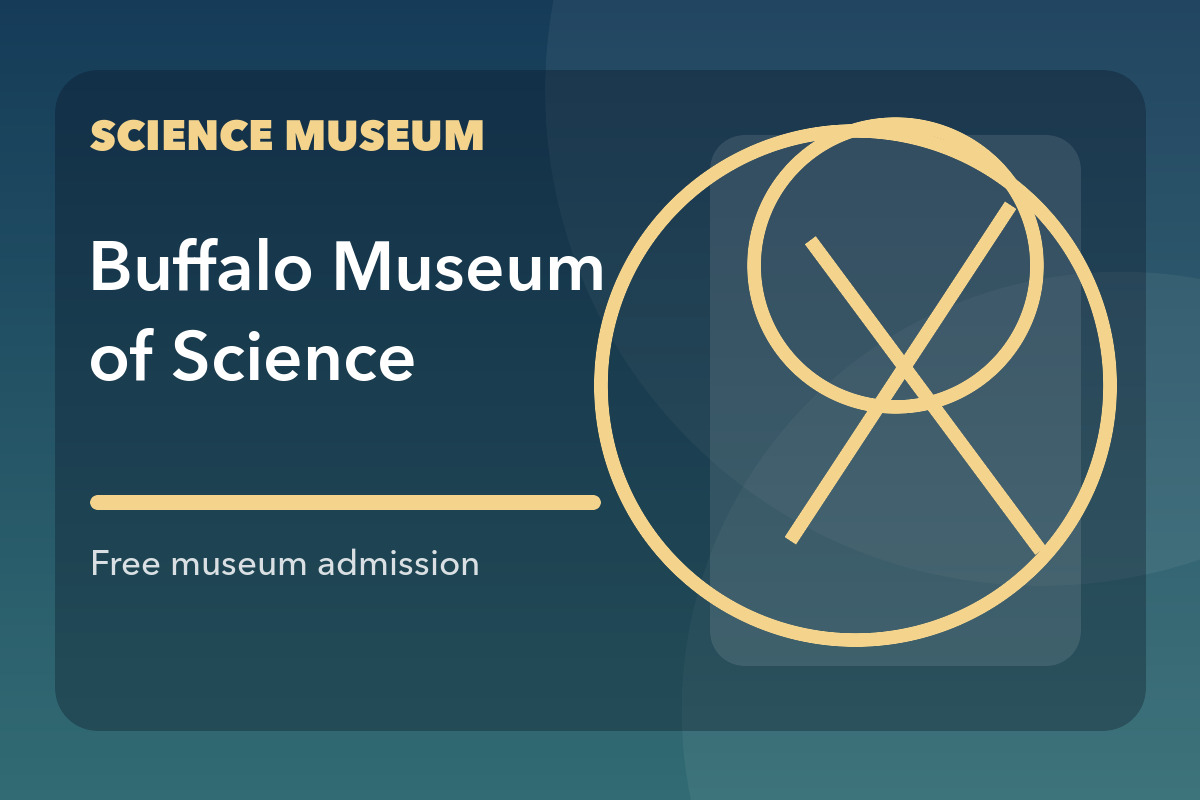 SCIENCE MUSEUM

Buffalo Museum of Science

Free museum admission